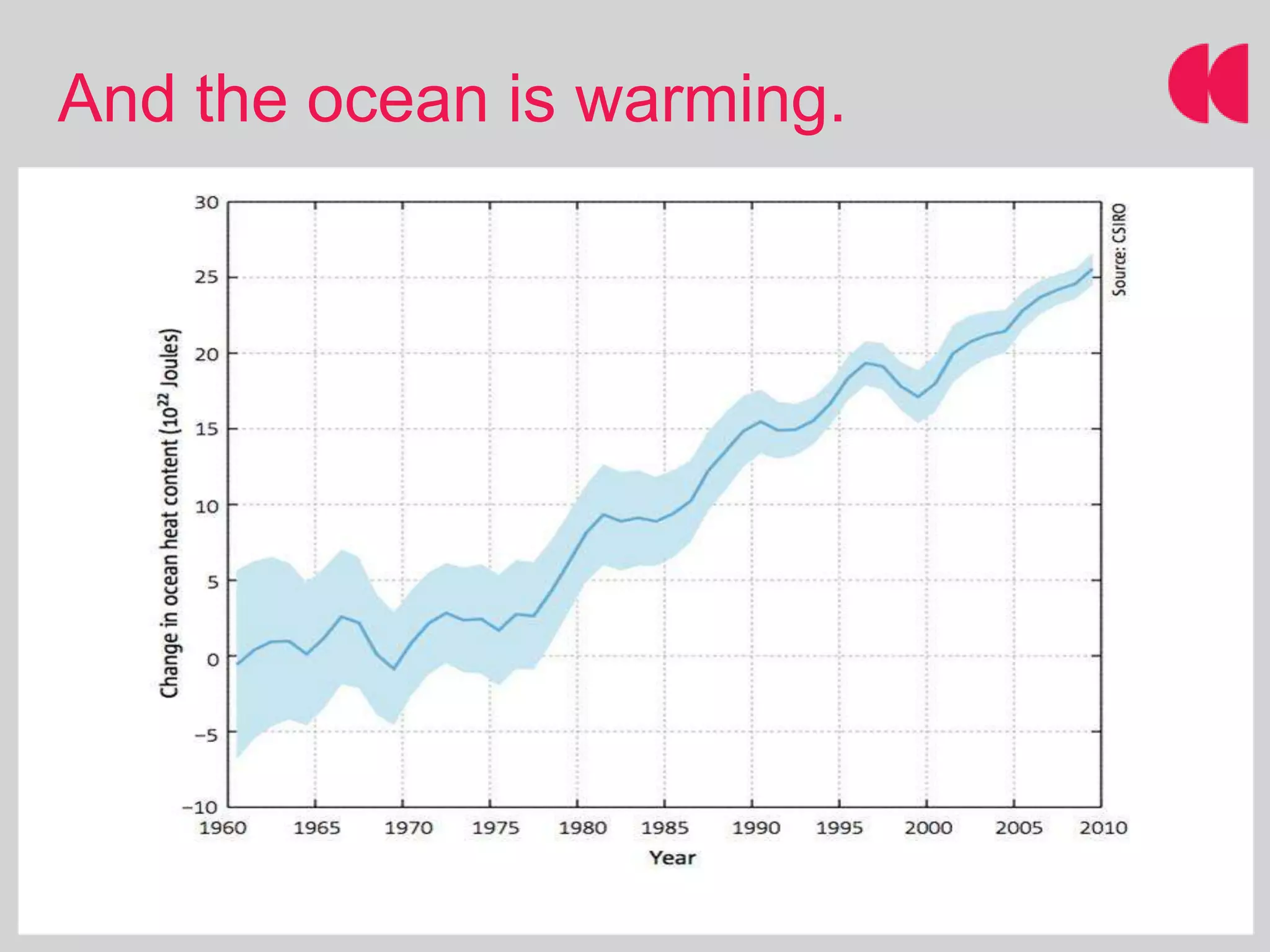 And the ocean is warming.

Change in ocean heat content ($10^{22}$ Joules)

30
25
20
15
10
5
0
−5
−10

1960 1965 1970 1975 1980 1985 1990 1995 2000 2005 2010

Year

Source: CSIRO